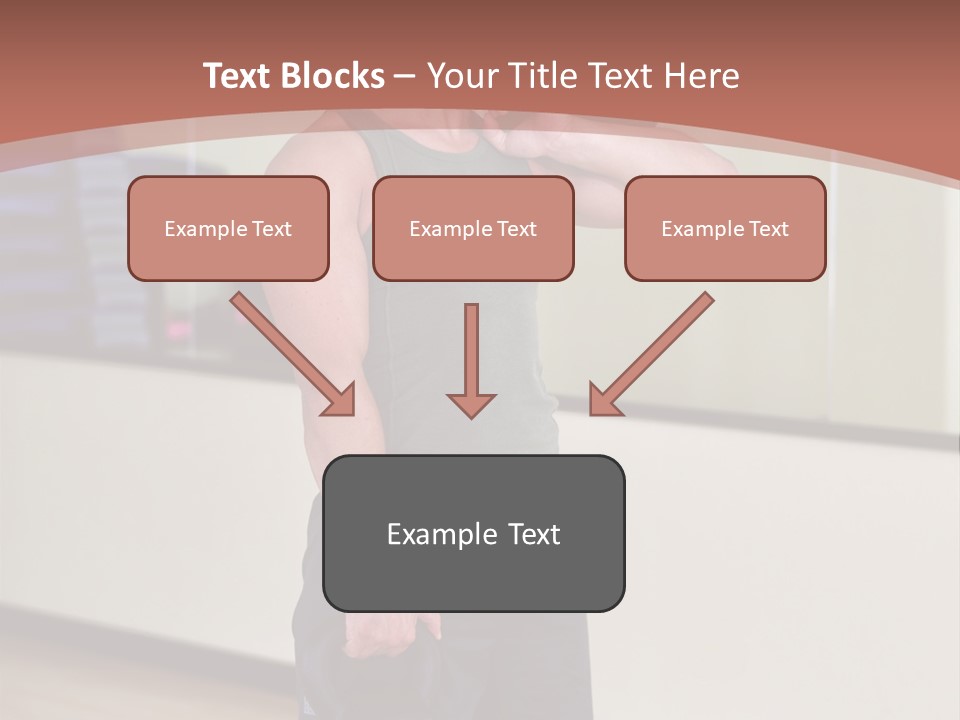 Text Blocks – Your Title Text Here

Example Text

Example Text

Example Text

Example Text